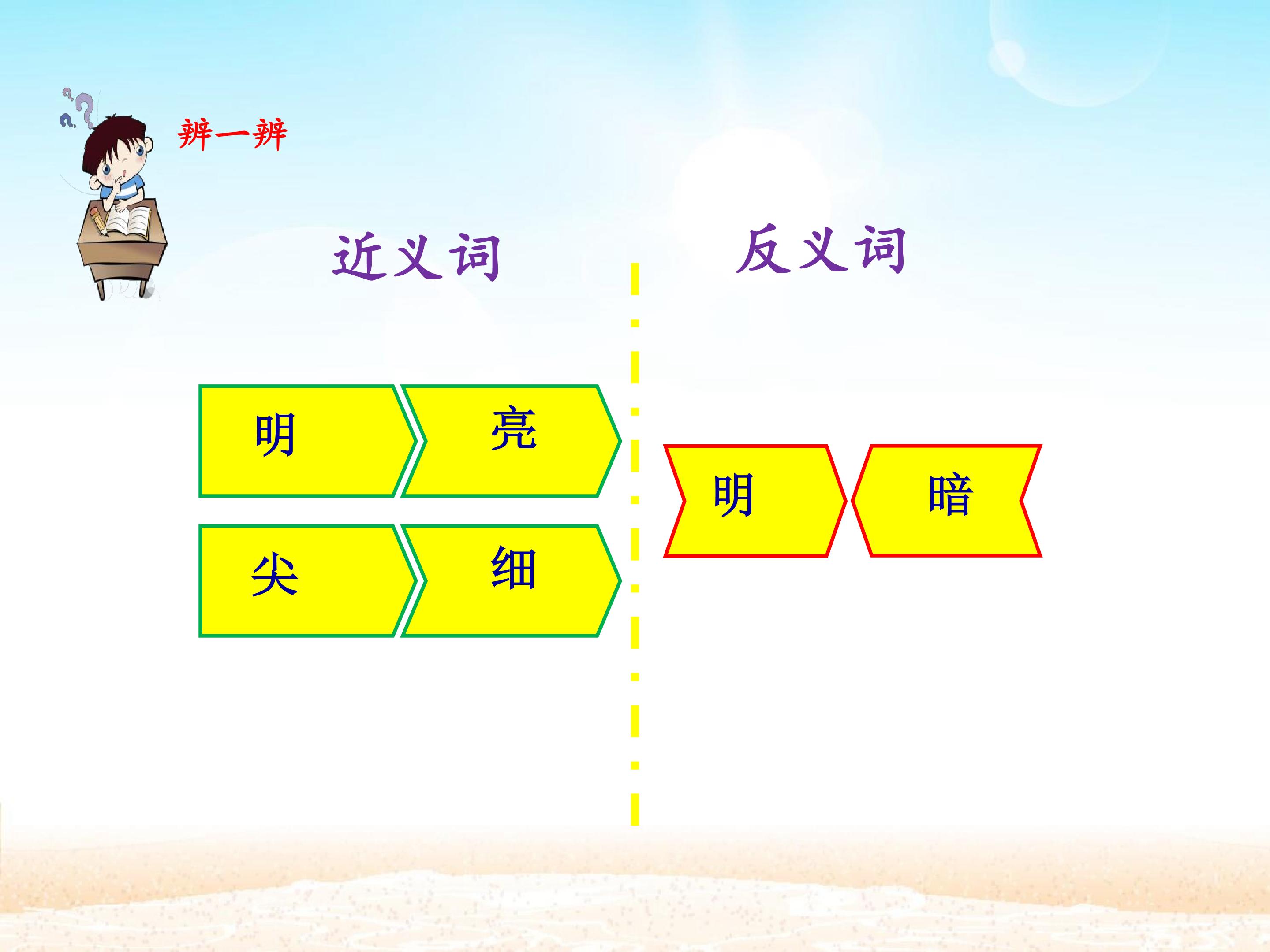 辨一辨

近义词

明 亮

尖 细

反义词

明 暗